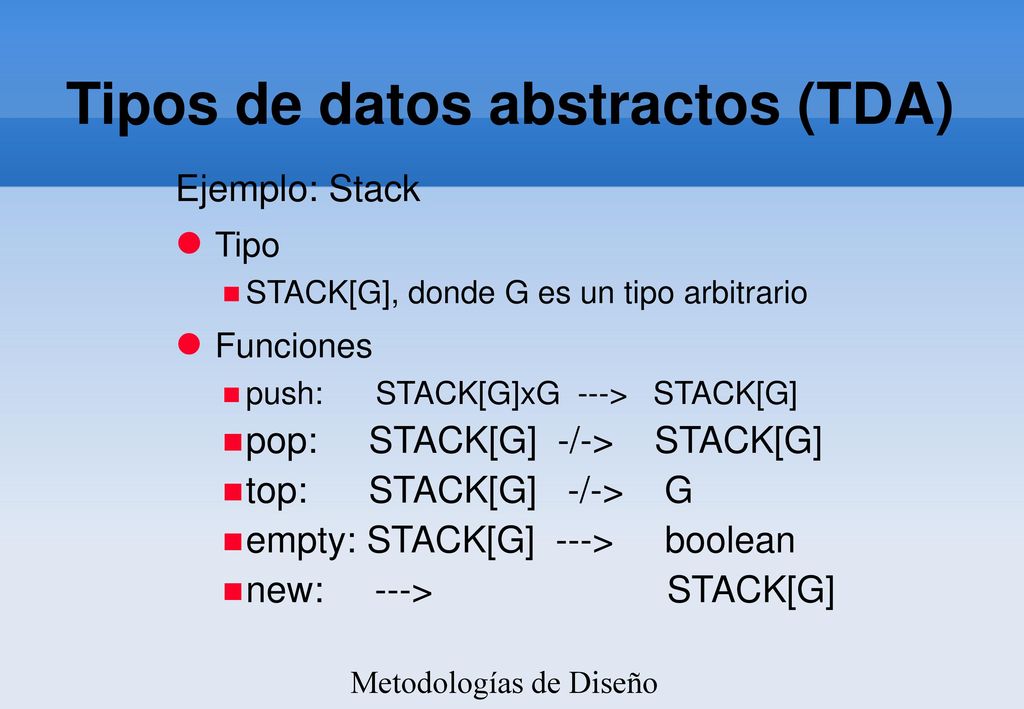 Tipos de datos abstractos (TDA)

Ejemplo: Stack

Tipo

STACK[G], donde G es un tipo arbitrario

Funciones

push: STACK[G]xG ---> STACK[G]

pop: STACK[G] -/-> STACK[G]

top: STACK[G] -/-> G

empty: STACK[G] ---> boolean

new: ---> STACK[G]

Metodologías de Diseño